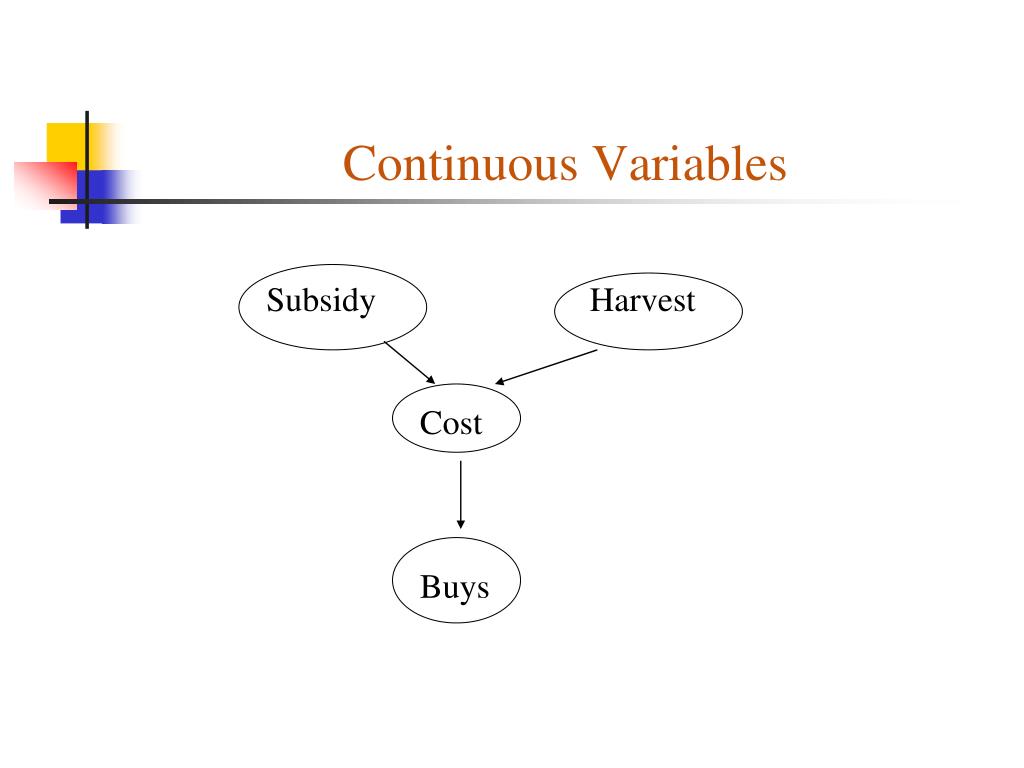 Continuous Variables

Subsidy

Harvest

Cost

Buys